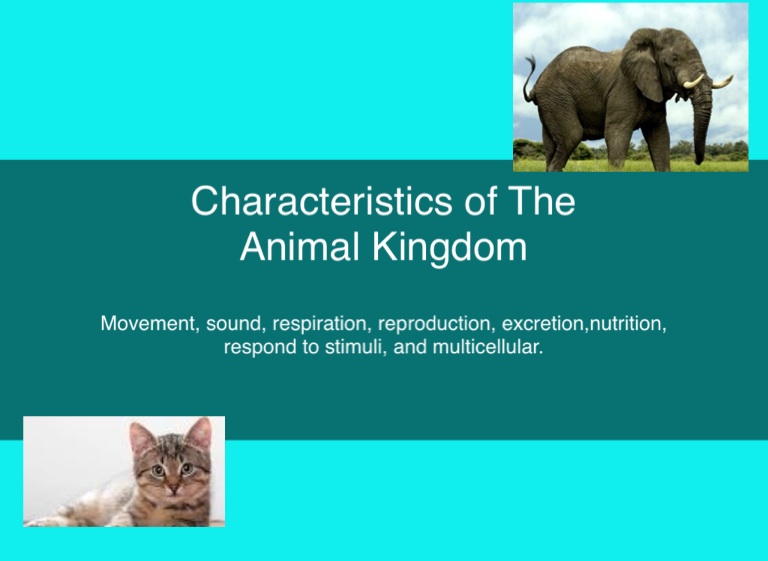 Characteristics of The Animal Kingdom

Movement, sound, respiration, reproduction, excretion,nutrition, respond to stimuli, and multicellular.